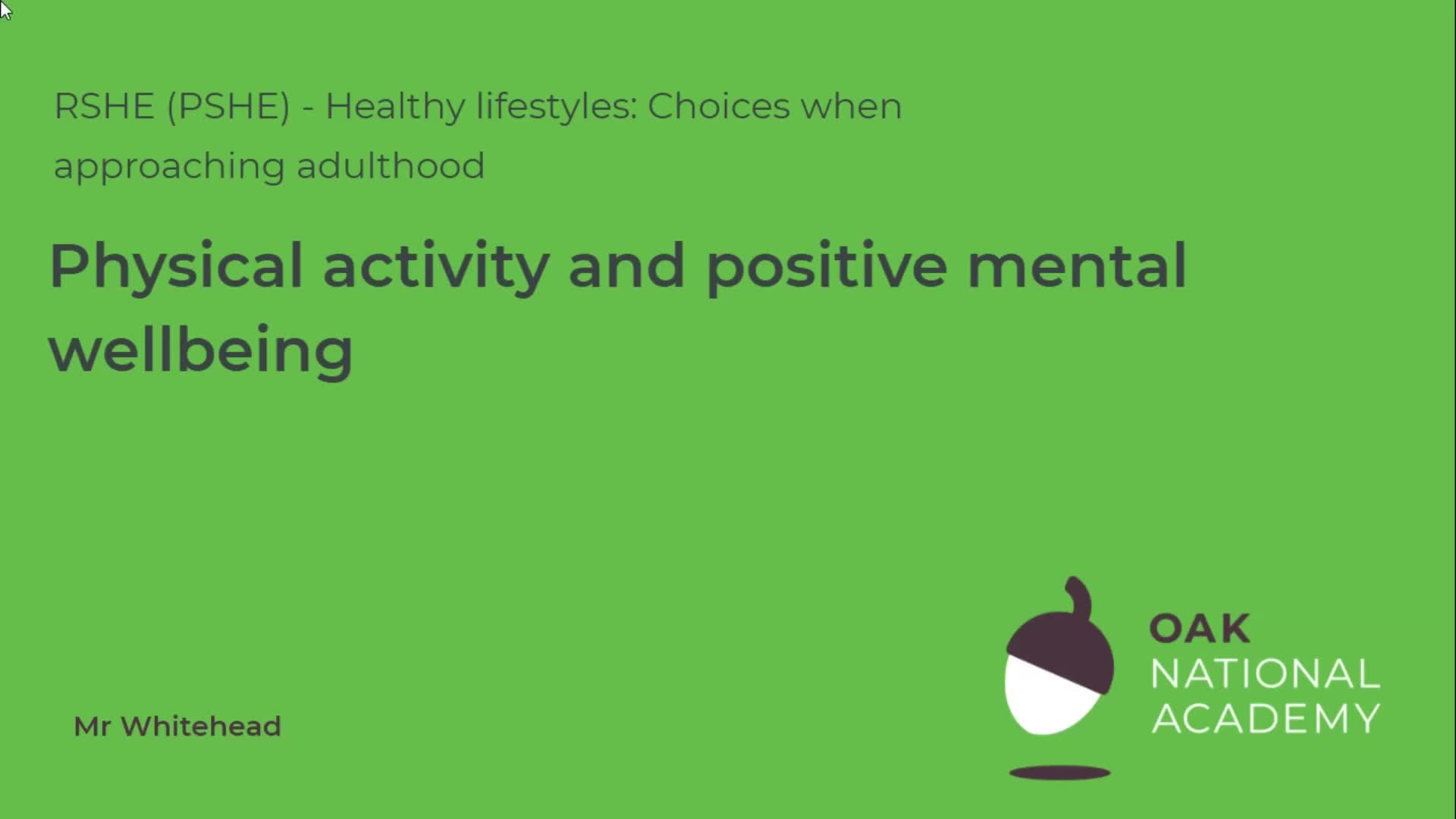 RSHE (PSHE) - Healthy lifestyles: Choices when approaching adulthood

Physical activity and positive mental wellbeing

Mr Whitehead

OAK
NATIONAL
ACADEMY